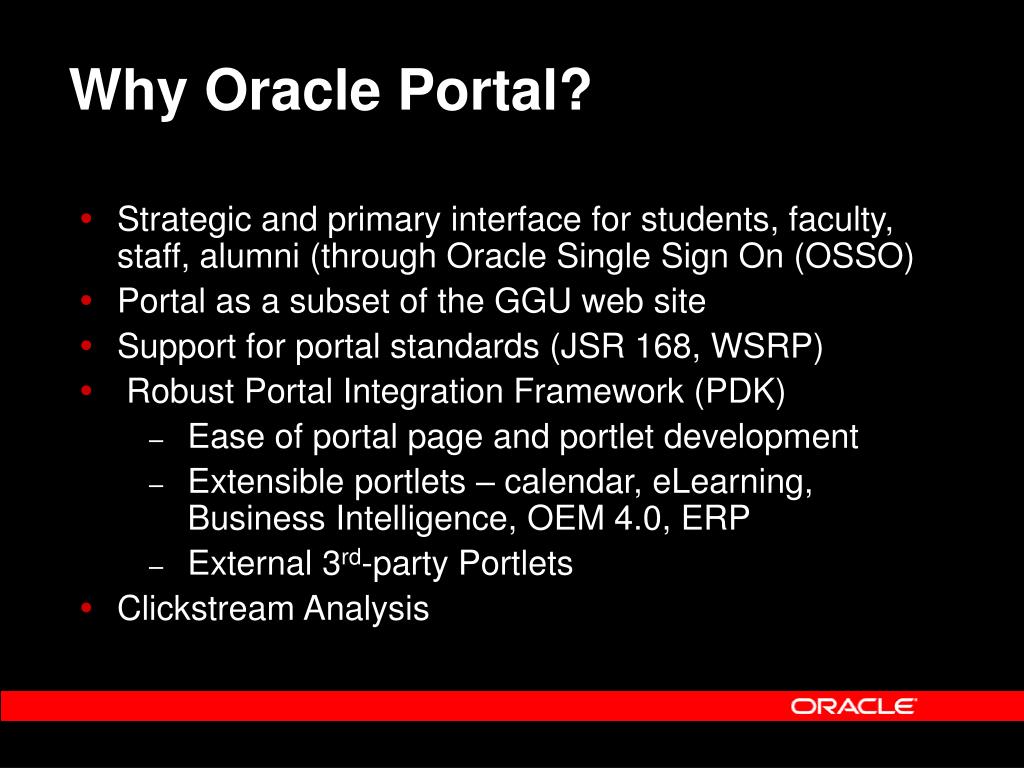 Why Oracle Portal?

• Strategic and primary interface for students, faculty, staff, alumni (through Oracle Single Sign On (OSSO)
• Portal as a subset of the GGU web site
• Support for portal standards (JSR 168, WSRP)
• Robust Portal Integration Framework (PDK)
– Ease of portal page and portlet development
– Extensible portlets – calendar, eLearning, Business Intelligence, OEM 4.0, ERP
– External 3$^{rd}$-party Portlets
• Clickstream Analysis

ORACLE